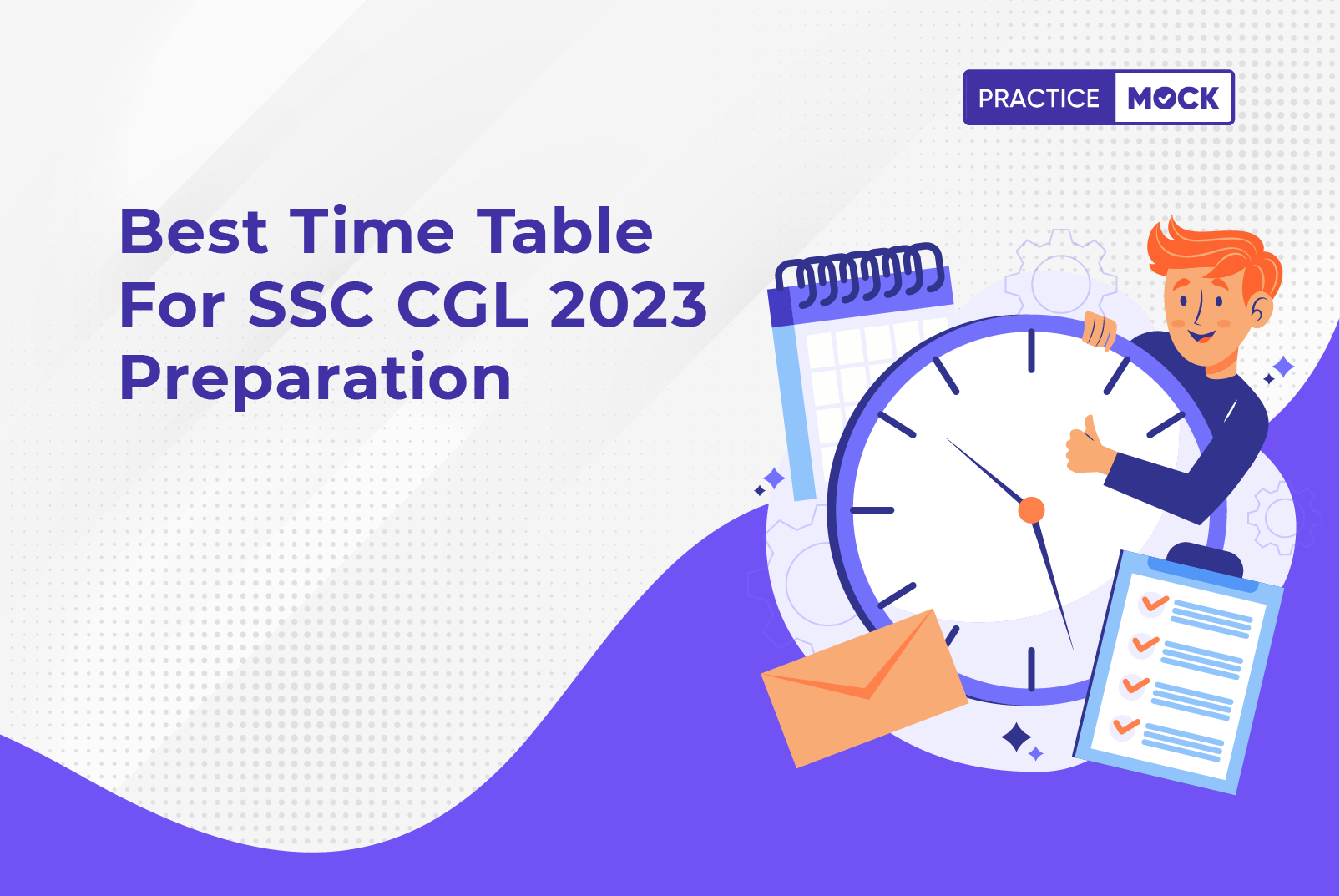 PRACTICE MOCK

Best Time Table For SSC CGL 2023 Preparation